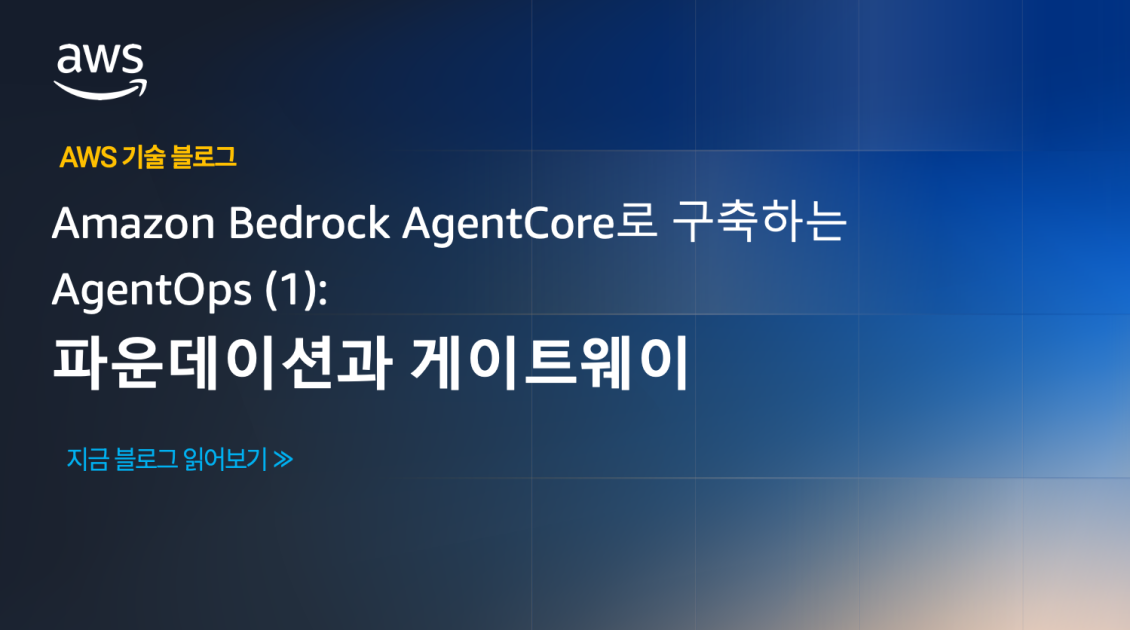 aws

AWS 기술 블로그

Amazon Bedrock AgentCore로 구축하는 AgentOps (1):
파운데이션과 게이트웨이

지금 블로그 읽어보기 ≫